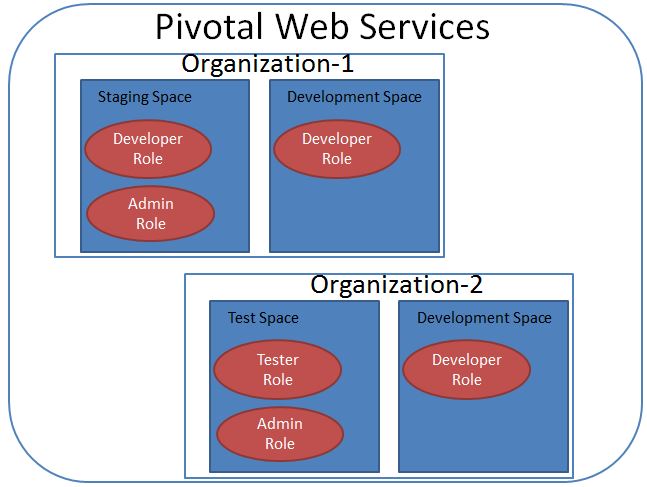 Pivotal Web Services

Organization-1

Staging Space

Developer Role

Admin Role

Development Space

Developer Role

Organization-2

Test Space

Tester Role

Admin Role

Development Space

Developer Role